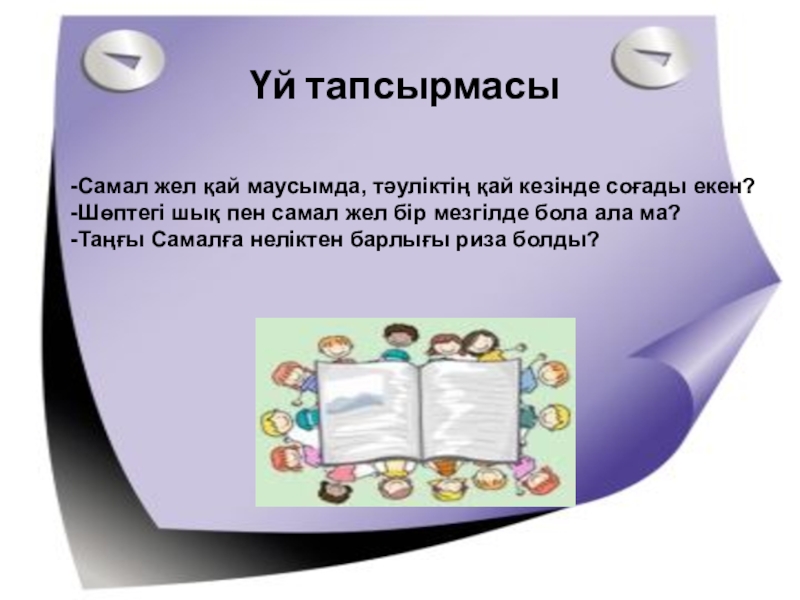 Үй тапсырмасы

-Самал жел қай маусымда, тәуліктің қай кезінде соғады екен?
-Шөптегі шық пен самал жел бір мезгілде бола ала ма?
-Таңғы Самалға неліктен барлығы риза болды?